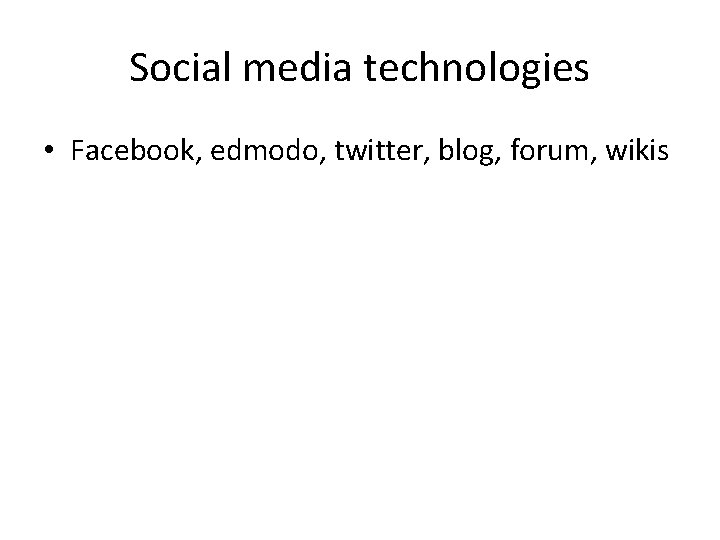 Social media technologies

• Facebook, edmodo, twitter, blog, forum, wikis